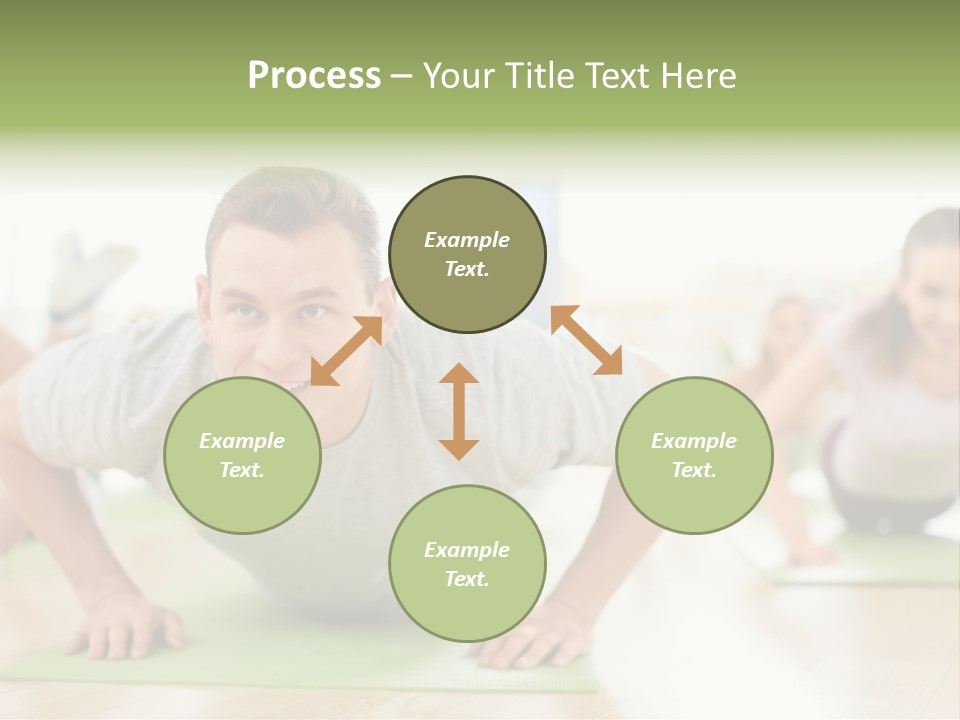 Process – Your Title Text Here

Example Text.

Example Text.

Example Text.

Example Text.